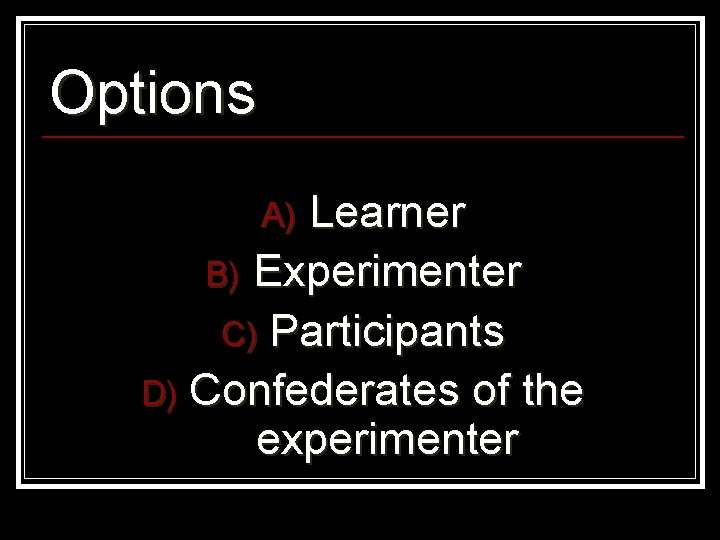 Options

A) Learner
B) Experimenter
C) Participants
D) Confederates of the experimenter